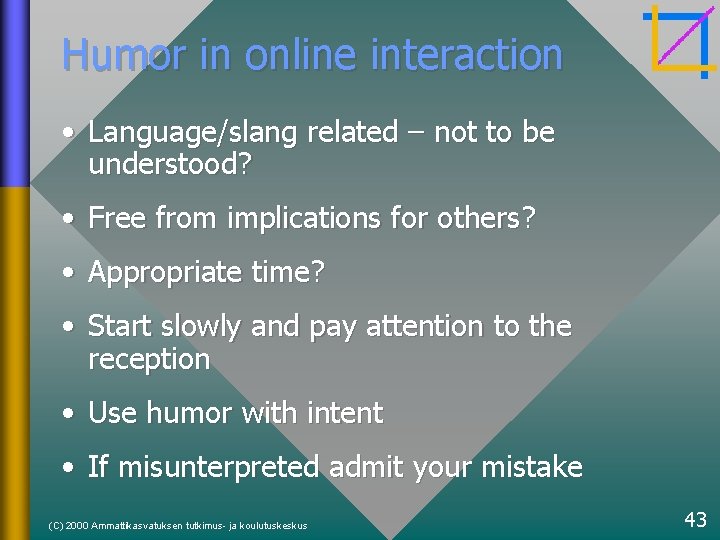 Humor in online interaction

• Language/slang related – not to be understood?

• Free from implications for others?

• Appropriate time?

• Start slowly and pay attention to the reception

• Use humor with intent

• If misunterpreted admit your mistake

(C) 2000 Ammattikasvatuksen tutkimus- ja koulutuskeskus

43